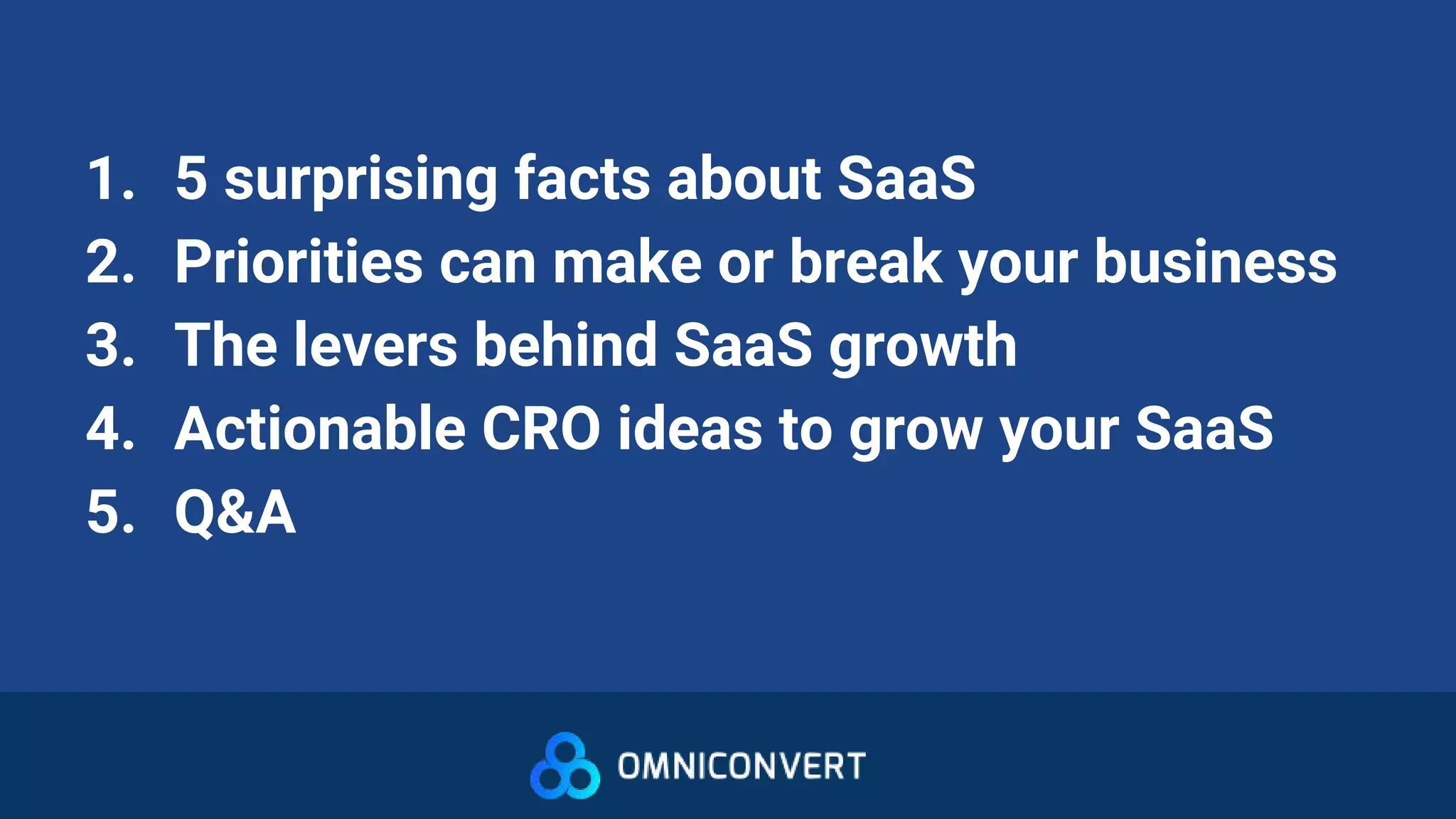 1. 5 surprising facts about SaaS
2. Priorities can make or break your business
3. The levers behind SaaS growth
4. Actionable CRO ideas to grow your SaaS
5. Q&A

OMNICONVERT